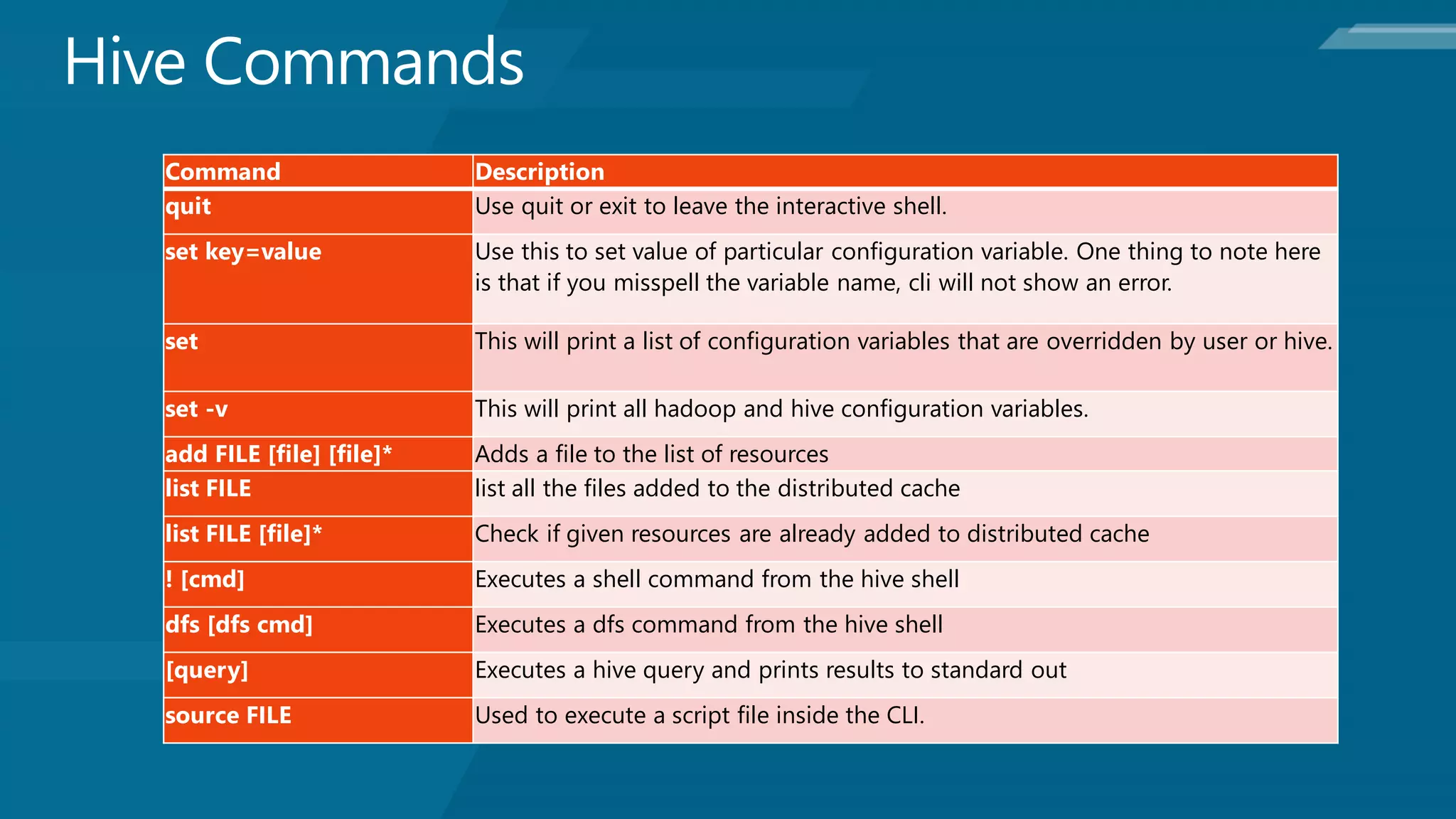 Hive Commands

| Command | Description |
|---|---|
| quit | Use quit or exit to leave the interactive shell. |
| set key=value | Use this to set value of particular configuration variable. One thing to note here is that if you misspell the variable name, cli will not show an error. |
| set | This will print a list of configuration variables that are overridden by user or hive. |
| set -v | This will print all hadoop and hive configuration variables. |
| add FILE [file] [file]* | Adds a file to the list of resources |
| list FILE | list all the files added to the distributed cache |
| list FILE [file]* | Check if given resources are already added to distributed cache |
| ! [cmd] | Executes a shell command from the hive shell |
| dfs [dfs cmd] | Executes a dfs command from the hive shell |
| [query] | Executes a hive query and prints results to standard out |
| source FILE | Used to execute a script file inside the CLI. |